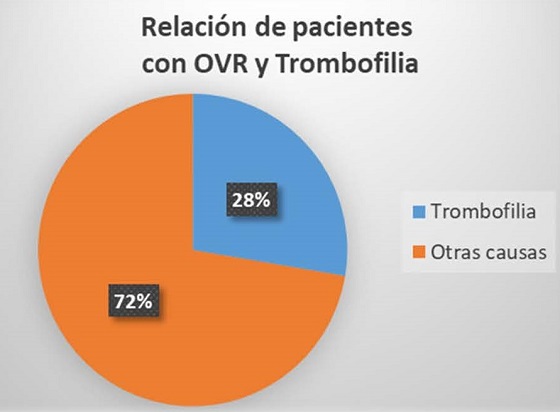 Relación de pacientes con OVR y Trombofilia

28%

72%

Trombofilia

Otras causas